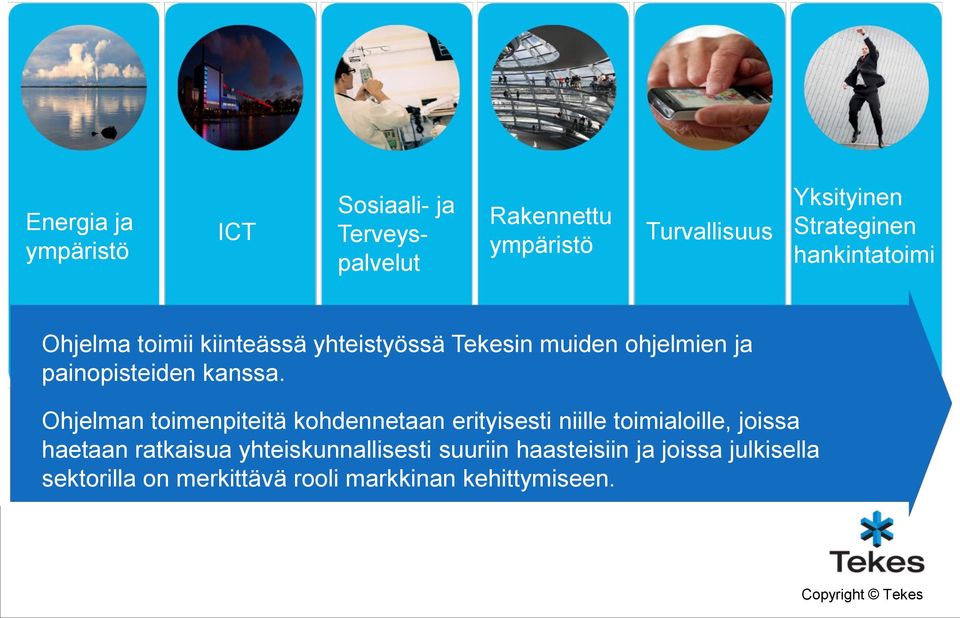 Energia ja ympäristö

ICT

Sosiaali- ja Terveys-palvelut

Rakennettu ympäristö

Turvallisuus

Yksityinen Strateginen hankintatoimi

Ohjelma toimii kiinteässä yhteistyössä Tekesin muiden ohjelmien ja painopisteiden kanssa.

Ohjelman toimenpiteitä kohdennetaan erityisesti niille toimialoille, joissa haetaan ratkaisua yhteiskunnallisesti suuriin haasteisiin ja joissa julkisella sektorilla on merkittävä rooli markkinan kehittymiseen.

Tekes

Copyright © Tekes